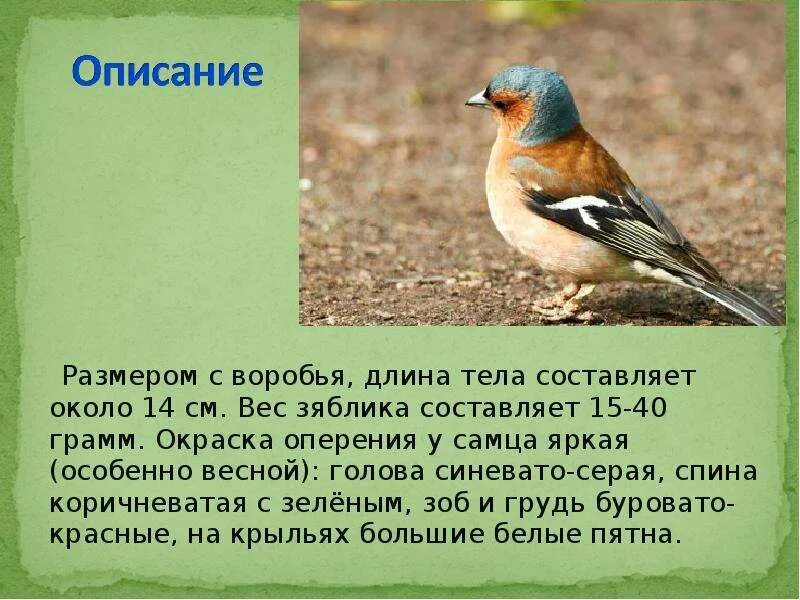 Описание

Размером с воробья, длина тела составляет около 14 см. Вес зяблика составляет 15-40 грамм. Окраска оперения у самца яркая (особенно весной): голова синевато-серая, спина коричневатая с зелёным, зоб и грудь буровато-красные, на крыльях большие белые пятна.